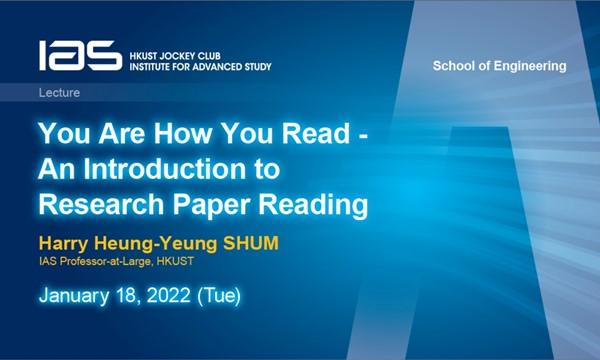 IAS HKUST JOCKEY CLUB INSTITUTE FOR ADVANCED STUDY

School of Engineering

Lecture

You Are How You Read - An Introduction to Research Paper Reading

Harry Heung-Yeung SHUM
IAS Professor-at-Large, HKUST

January 18, 2022 (Tue)